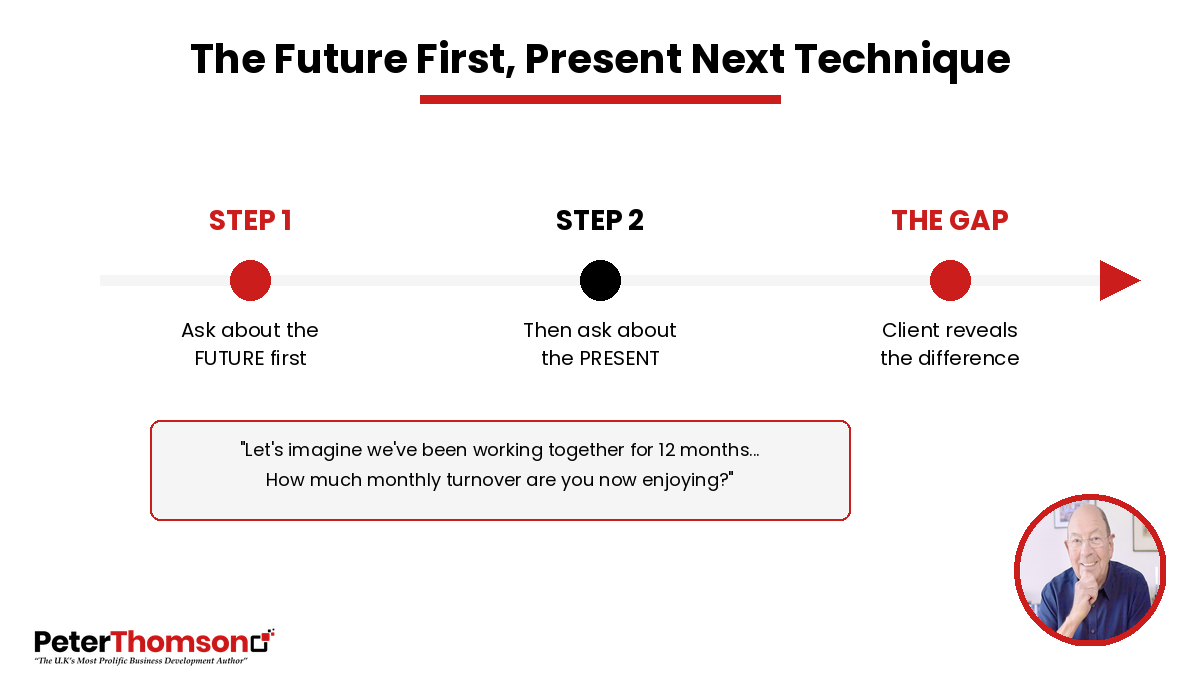 The Future First, Present Next Technique

STEP 1

Ask about the FUTURE first

STEP 2

Then ask about the PRESENT

THE GAP

Client reveals the difference

"Let's imagine we've been working together for 12 months... How much monthly turnover are you now enjoying?"

PeterThomson
"The U.K's Most Prolific Business Development Author"